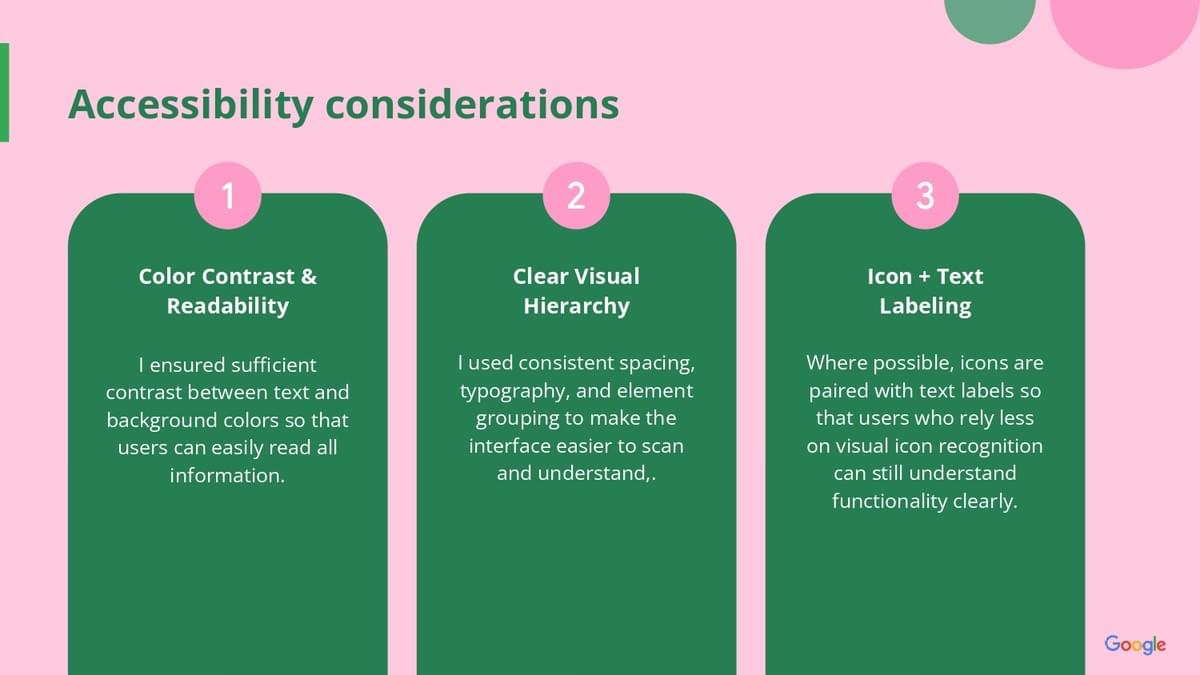 Accessibility considerations

1

Color Contrast & Readability

I ensured sufficient contrast between text and background colors so that users can easily read all information.

2

Clear Visual Hierarchy

I used consistent spacing, typography, and element grouping to make the interface easier to scan and understand,.

3

Icon + Text Labeling

Where possible, icons are paired with text labels so that users who rely less on visual icon recognition can still understand functionality clearly.

Google